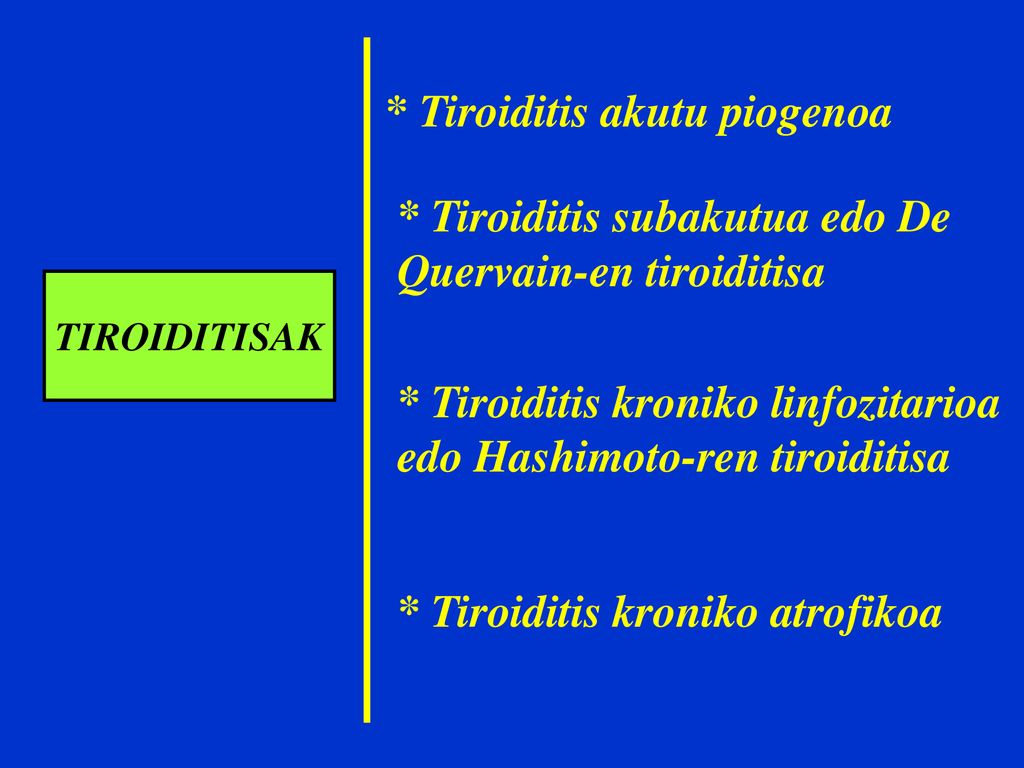 TIROIDITISAK

* Tiroiditis akutu piogenoa

* Tiroiditis subakutua edo De Quervain-en tiroiditisa

* Tiroiditis kroniko linfozitarioa edo Hashimoto-ren tiroiditisa

* Tiroiditis kroniko atrofikoa